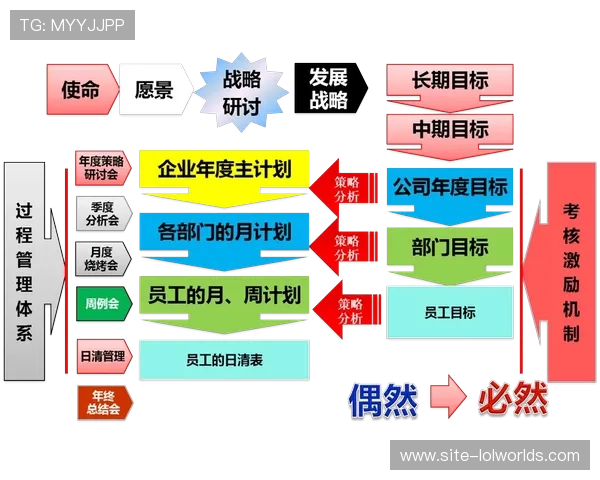 TG: MYYJJPP

使命
愿景
战略研讨
发展战略
长期目标
中期目标

过程管理体系

年度策略研讨会
季度分析会
月度烧烤会
周例会
日清管理
年终总结会

企业年度主计划
各部门的月计划
员工的月、周计划
员工的日清表

策略分析
策略分析
策略分析

公司年度目标
部门目标
员工目标

考核激励机制

偶然
必然

www.site-lolworlds.com